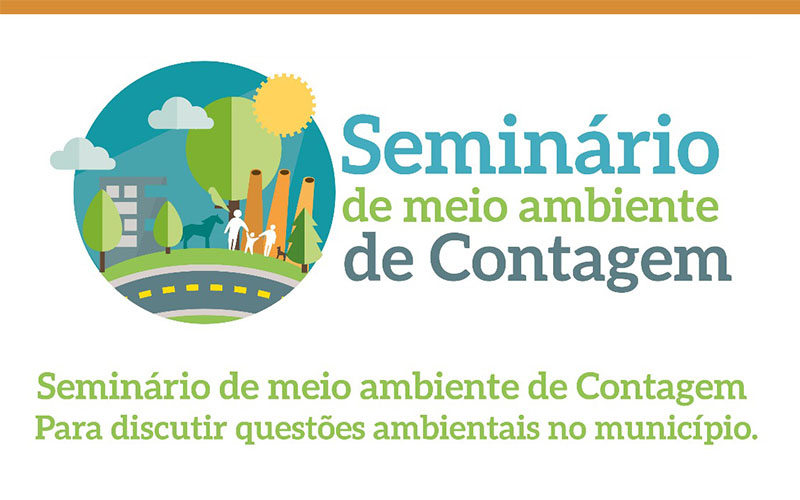 Seminário
de meio ambiente
de Contagem

Seminário de meio ambiente de Contagem
Para discutir questões ambientais no município.